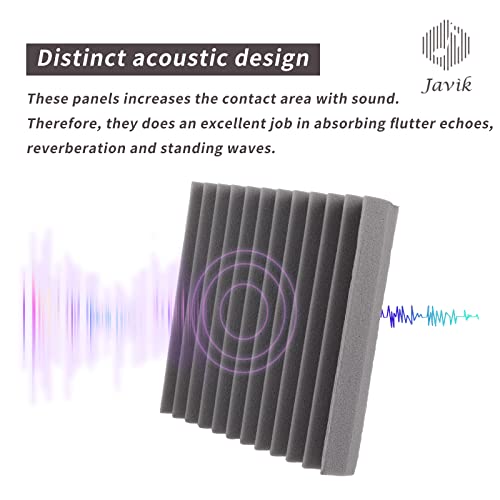 Distinct acoustic design

Javik

These panels increases the contact area with sound. Therefore, they does an excellent job in absorbing flutter echoes, reverberation and standing waves.